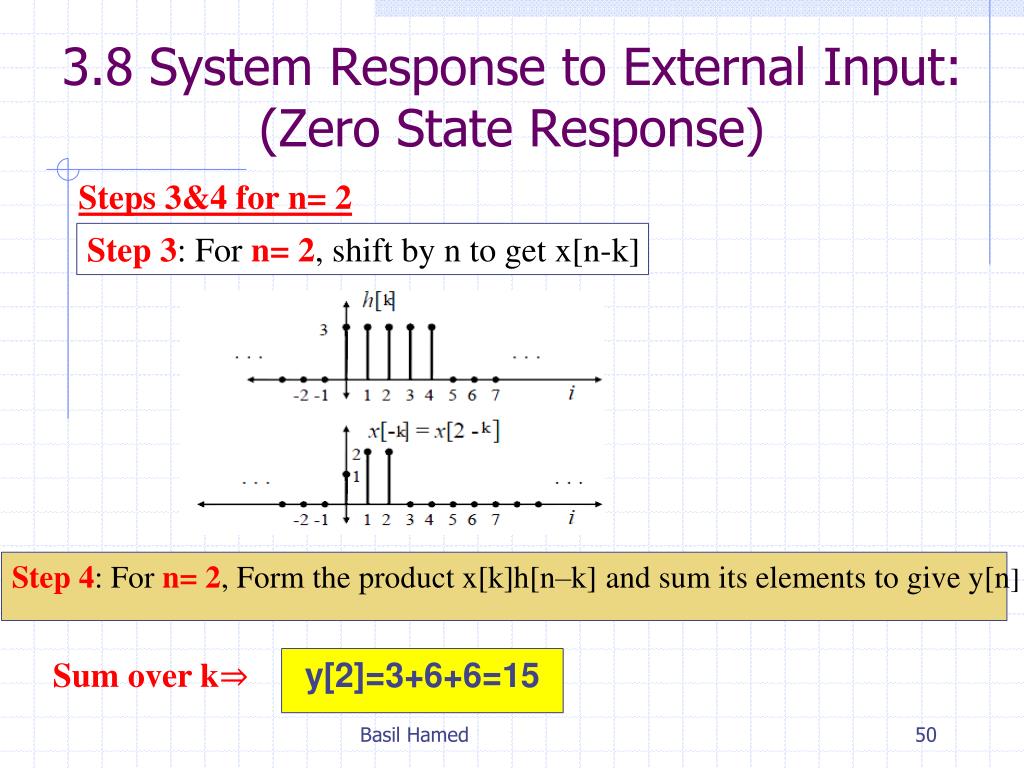 3.8 System Response to External Input: (Zero State Response)

Steps 3&4 for n= 2

Step 3: For n= 2, shift by n to get x[n-k]

$h[k]$
3
. . .
. . .
-2 -1 1 2 3 4 5 6 7 $i$

$x[-k] = x[2 - k]$
2
1
. . .
. . .
-2 -1 1 2 3 4 5 6 7 $i$

Step 4: For n= 2, Form the product x[k]h[n–k] and sum its elements to give y[n]

Sum over k⇒

y[2]=3+6+6=15

Basil Hamed

50